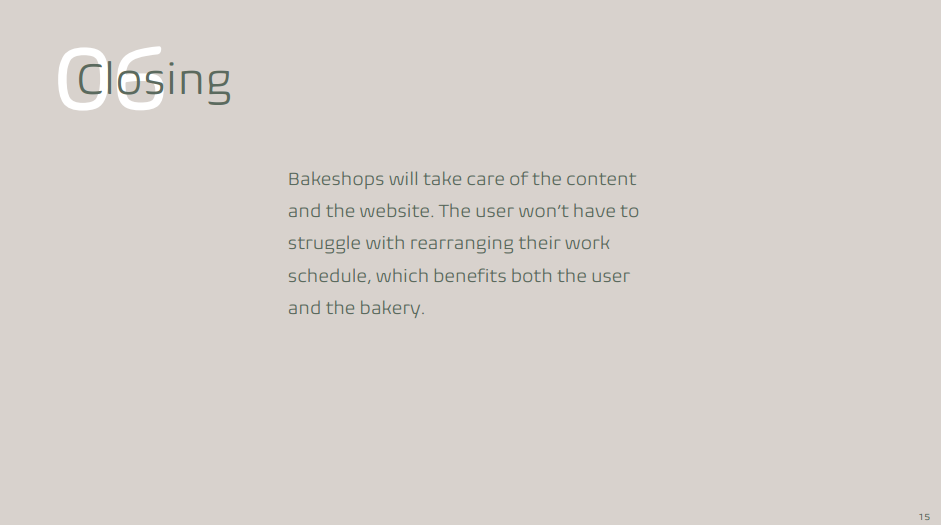 06

Closing

Bakeshops will take care of the content and the website. The user won't have to struggle with rearranging their work schedule, which benefits both the user and the bakery.

15